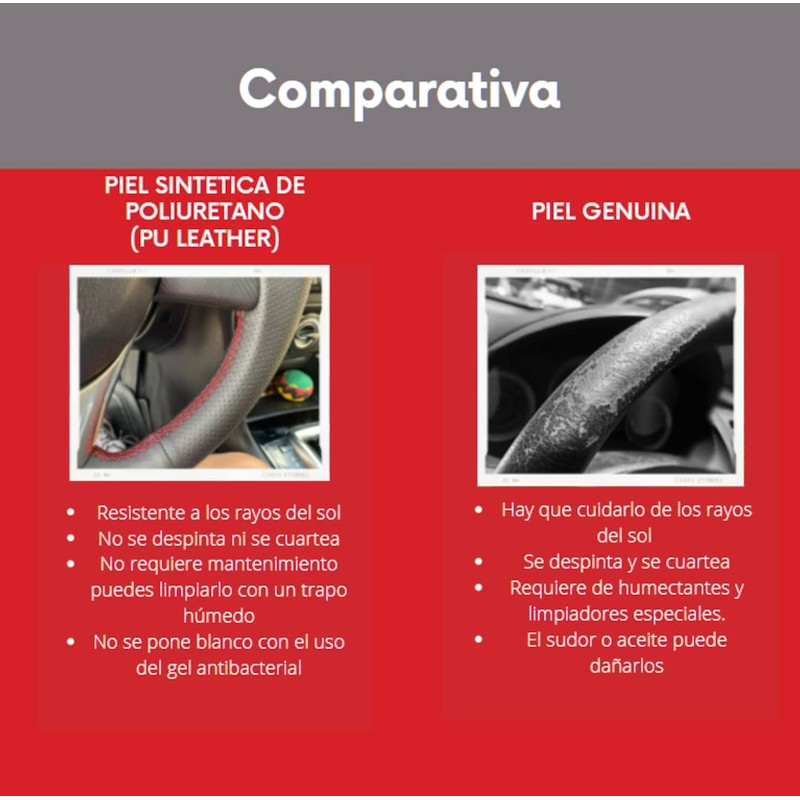 Comparativa

PIEL SINTETICA DE POLIURETANO (PU LEATHER)

- Resistente a los rayos del sol
- No se despinta ni se cuartea
- No requiere mantenimiento puedes limpiarlo con un trapo húmedo
- No se pone blanco con el uso del gel antibacterial

PIEL GENUINA

- Hay que cuidarlo de los rayos del sol
- Se despinta y se cuartea
- Requiere de humectantes y limpiadores especiales.
- El sudor o aceite puede dañarlos